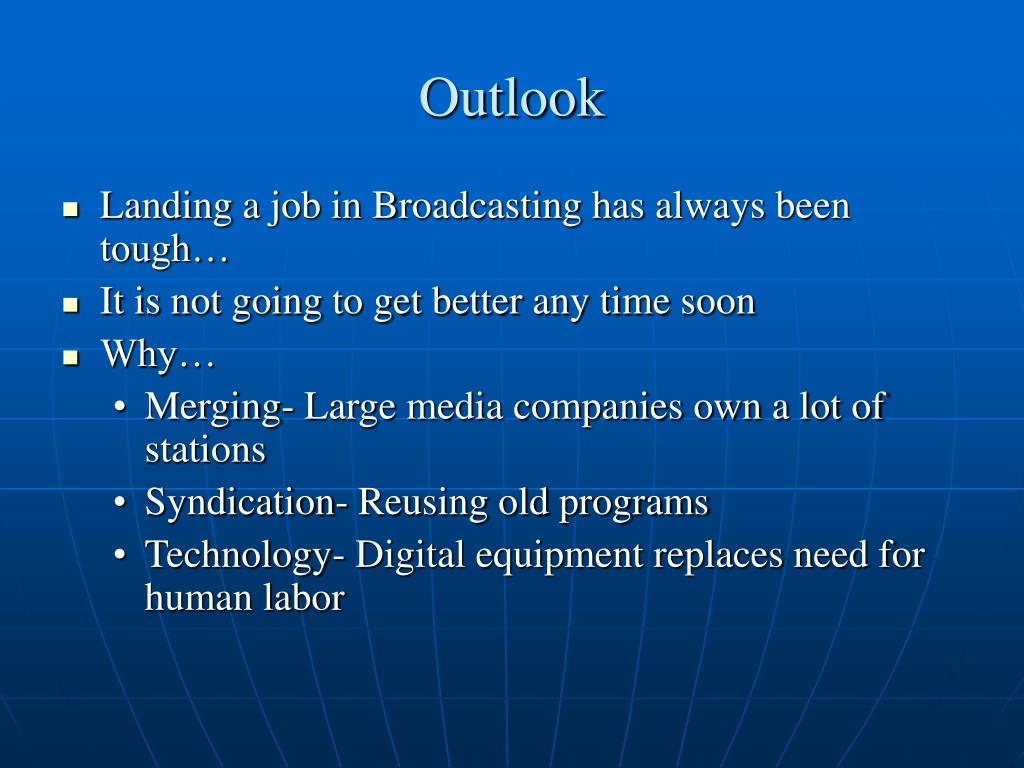 Outlook

- Landing a job in Broadcasting has always been tough…
- It is not going to get better any time soon
- Why…
  - Merging- Large media companies own a lot of stations
  - Syndication- Reusing old programs
  - Technology- Digital equipment replaces need for human labor